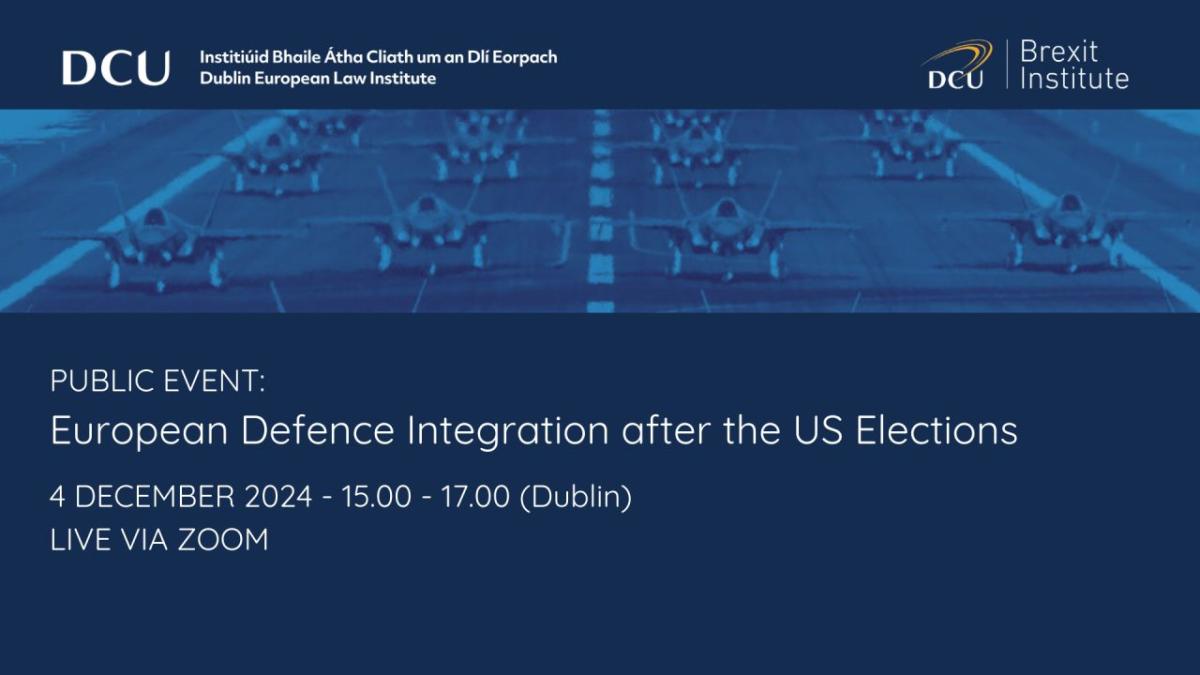 DCU Institiúid Bhaile Átha Cliath um an Dlí Eorpach
Dublin European Law Institute

DCU Brexit Institute

PUBLIC EVENT:
European Defence Integration after the US Elections

4 DECEMBER 2024 - 15.00 - 17.00 (Dublin)
LIVE VIA ZOOM